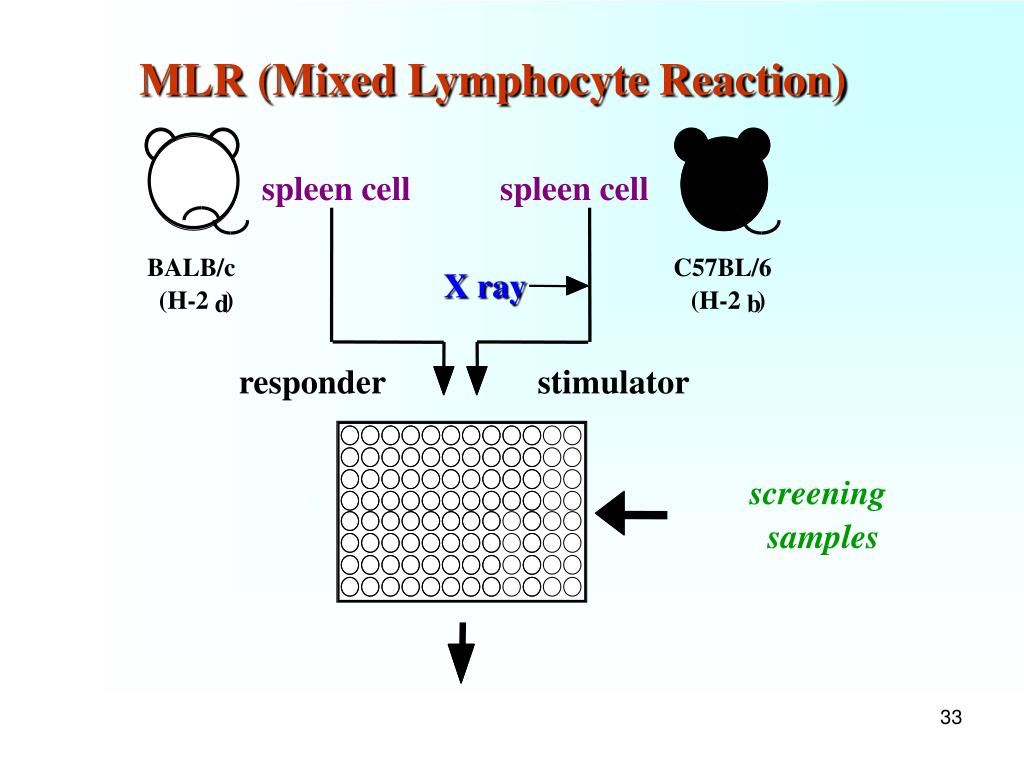 MLR (Mixed Lymphocyte Reaction)

spleen cell

spleen cell

BALB/c
(H-2 d)

X ray

C57BL/6
(H-2 b)

responder

stimulator

screening
samples

33